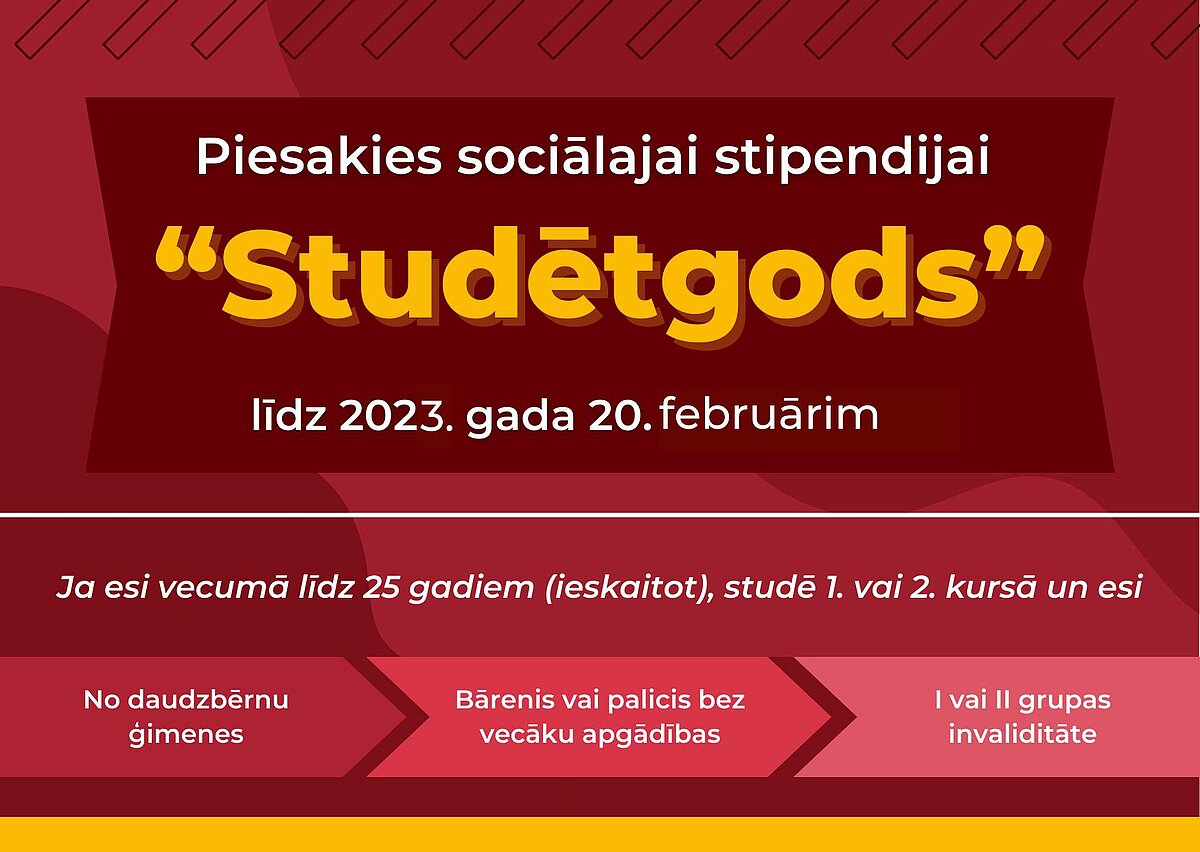 Piesakies sociālajai stipendijai

“Studētgods”

līdz 2023. gada 20. februārim

Ja esi vecumā līdz 25 gadiem (ieskaitot), studē 1. vai 2. kursā un esi

No daudzbērnu ģimenes

Bārenis vai palicis bez vecāku apgādības

I vai II grupas invaliditāte